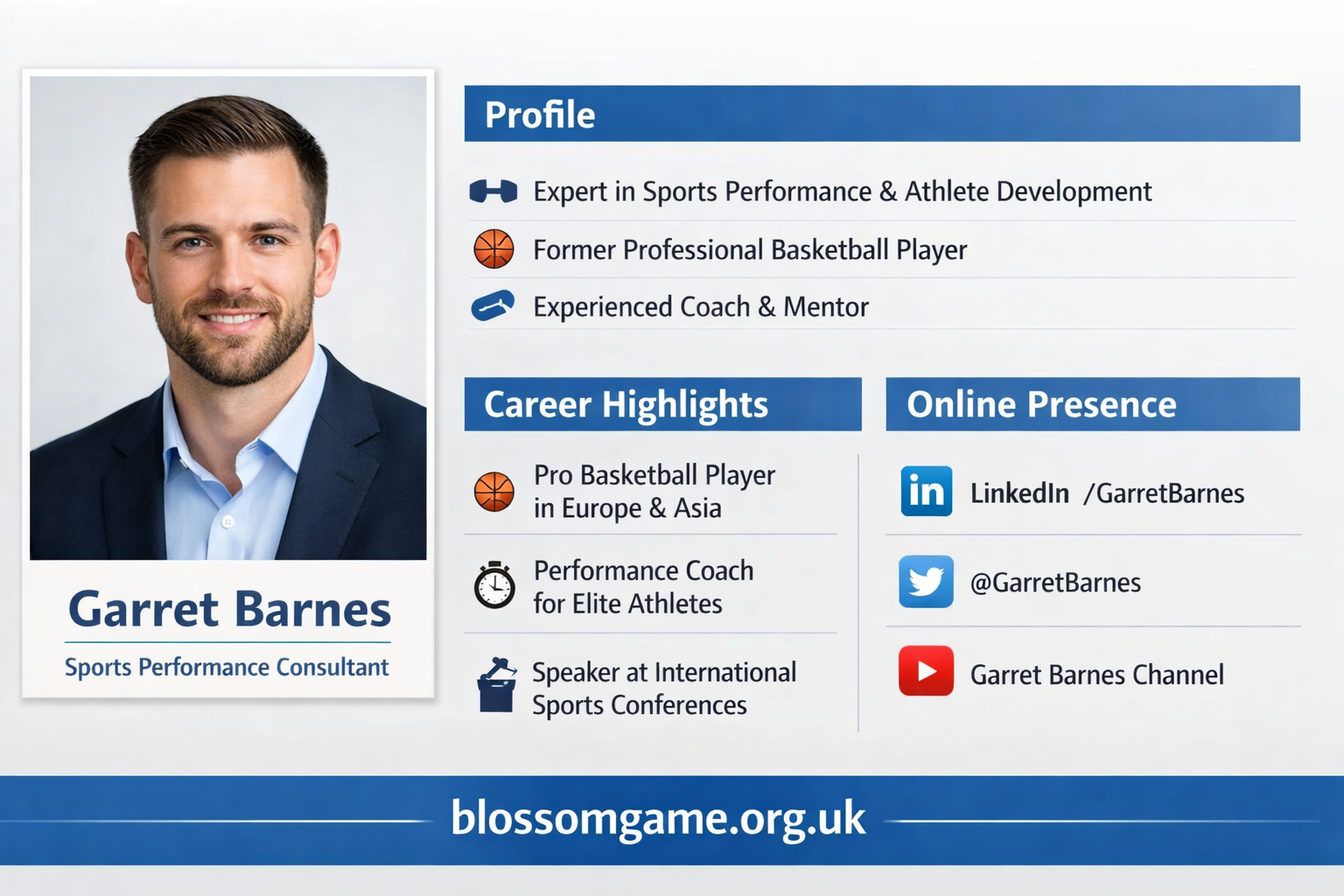 Garret Barnes
Sports Performance Consultant

Profile

Expert in Sports Performance & Athlete Development

Former Professional Basketball Player

Experienced Coach & Mentor

Career Highlights

Pro Basketball Player in Europe & Asia

Performance Coach for Elite Athletes

Speaker at International Sports Conferences

Online Presence

in LinkedIn /GarretBarnes

@GarretBarnes

Garret Barnes Channel

blossomgame.org.uk